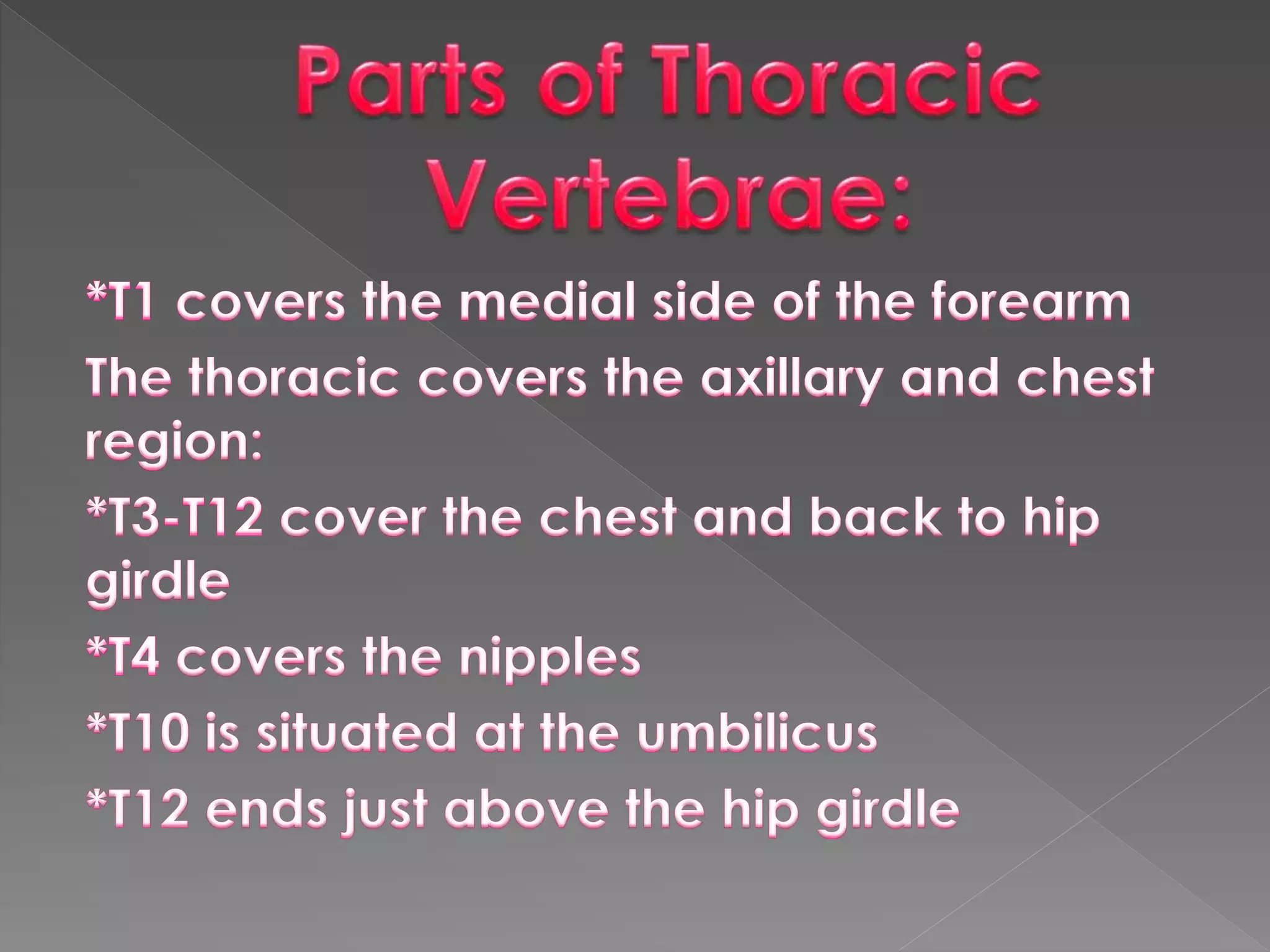 Parts of Thoracic Vertebrae:

*T1 covers the medial side of the forearm

The thoracic covers the axillary and chest region:

*T3-T12 cover the chest and back to hip girdle

*T4 covers the nipples

*T10 is situated at the umbilicus

*T12 ends just above the hip girdle